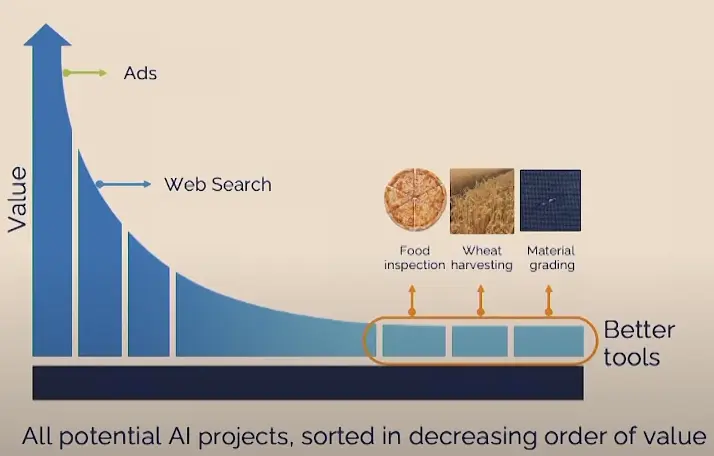 Value

Ads

Web Search

Food inspection

Wheat harvesting

Material grading

Better tools

All potential AI projects, sorted in decreasing order of value